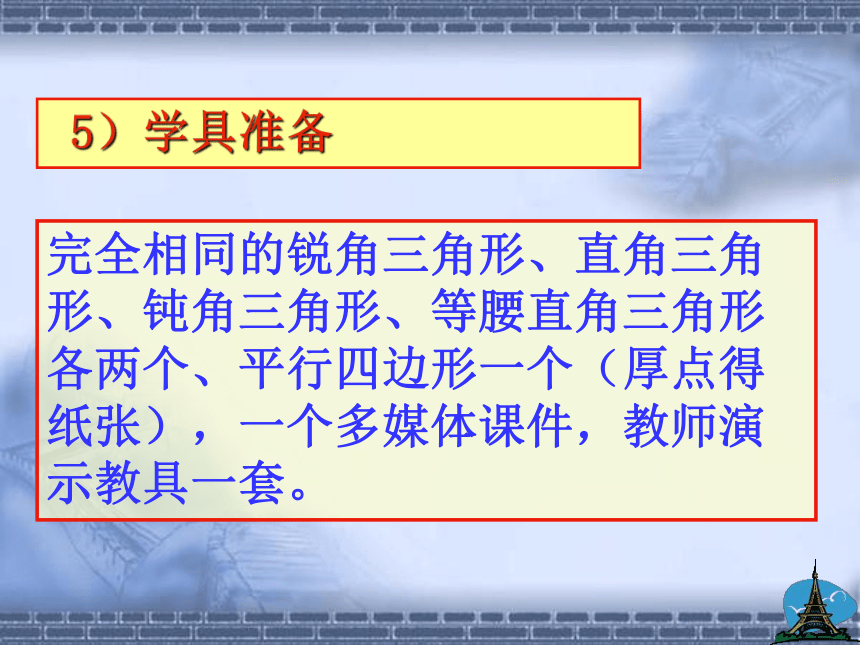 5）学具准备

完全相同的锐角三角形、直角三角形、钝角三角形、等腰直角三角形各两个、平行四边形一个（厚点得纸张），一个多媒体课件，教师演示教具一套。